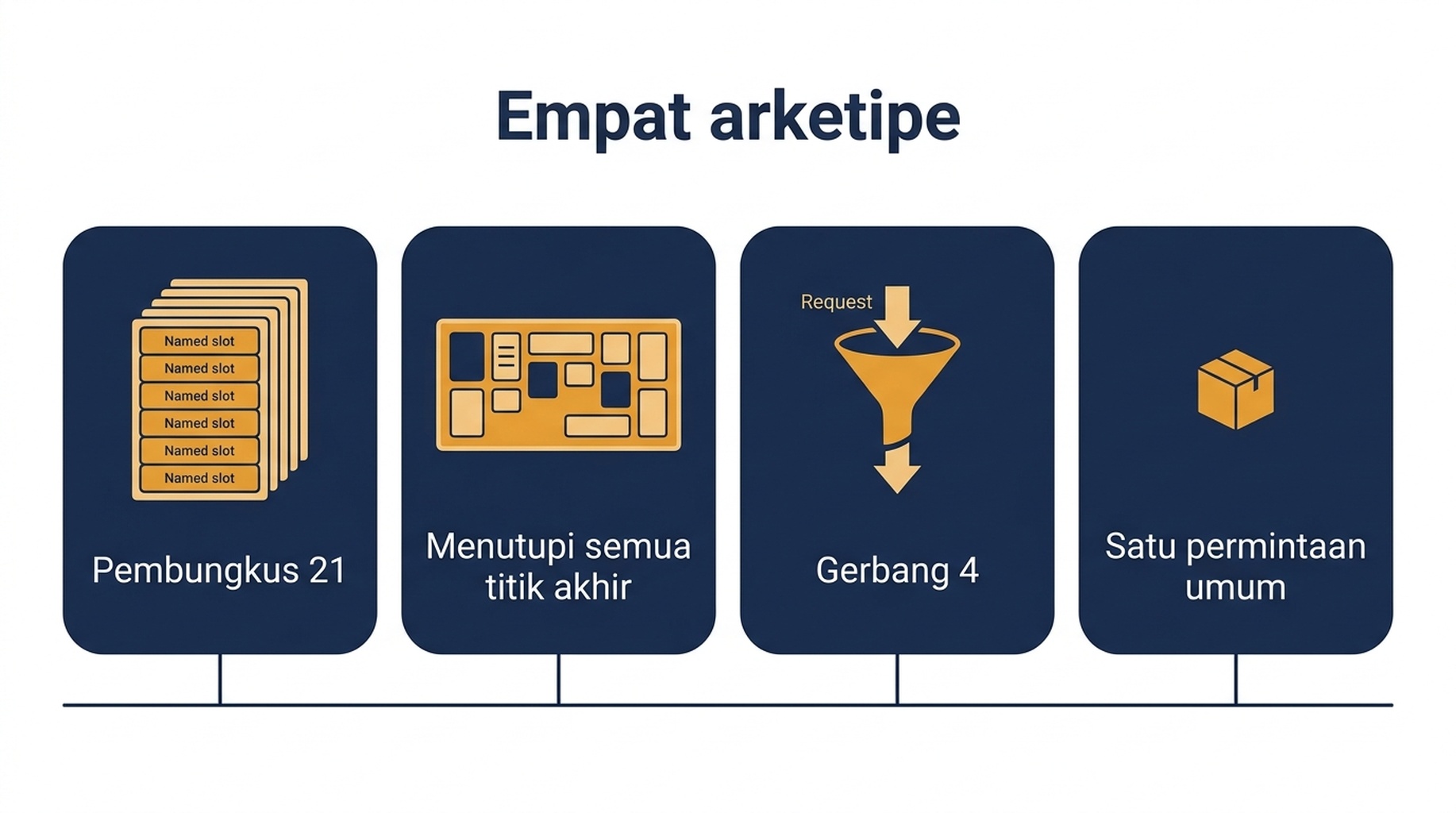 Empat arketipe

Named slot
Named slot
Named slot
Named slot
Named slot
Named slot

Pembungkus 21

Menutupi semua titik akhir

Request

Gerbang 4

Satu permintaan umum